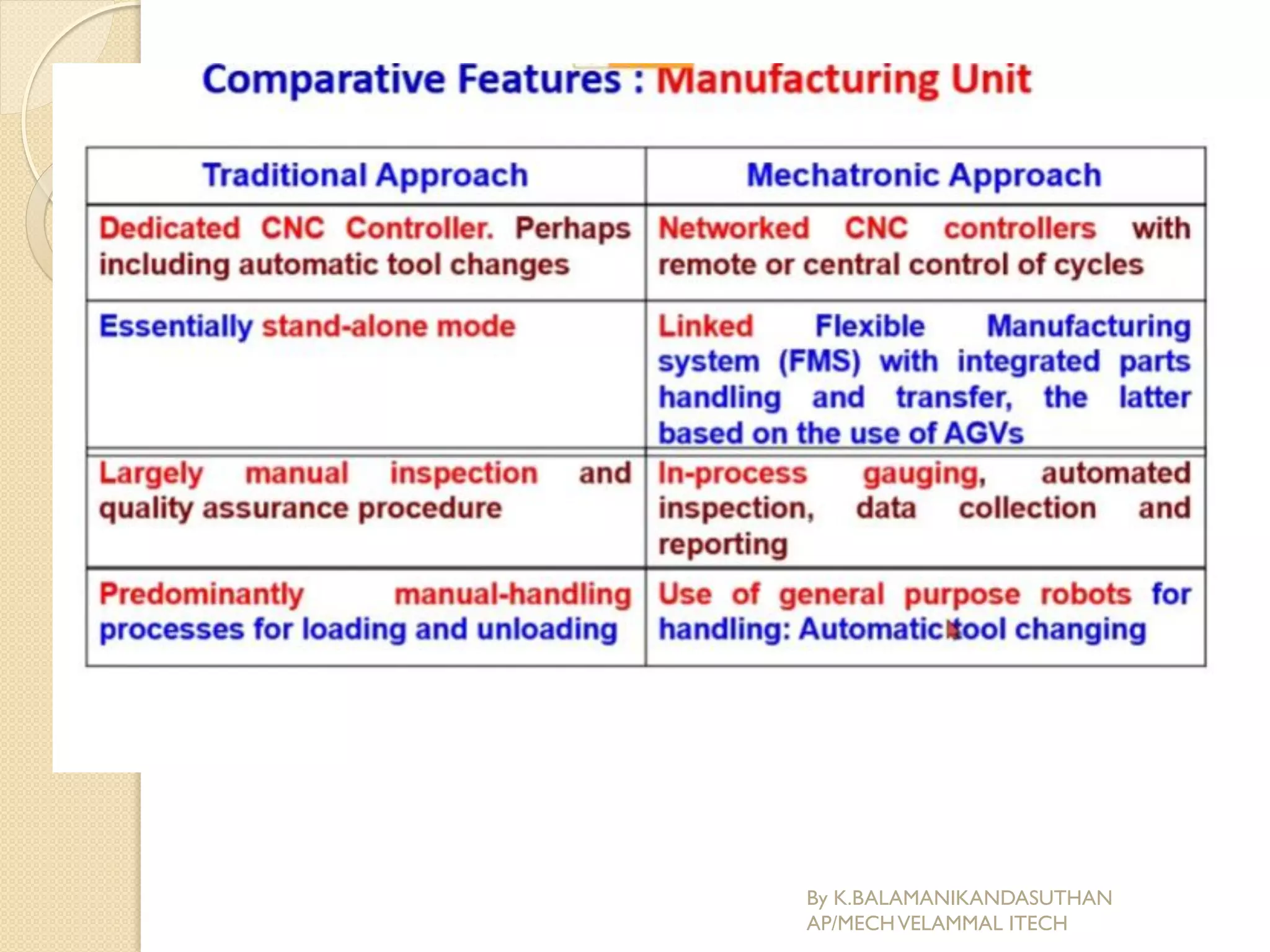 Comparative Features : Manufacturing Unit

| Traditional Approach | Mechatronic Approach |
|---|---|
| Dedicated CNC Controller. Perhaps including automatic tool changes | Networked CNC controllers with remote or central control of cycles |
| Essentially stand-alone mode | Linked Flexible Manufacturing system (FMS) with integrated parts handling and transfer, the latter based on the use of AGVs |
| Largely manual inspection and quality assurance procedure | In-process gauging, automated inspection, data collection and reporting |
| Predominantly manual-handling processes for loading and unloading | Use of general purpose robots for handling: Automatic tool changing |

By K.BALAMANIKANDASUTHAN
AP/MECH VELAMMAL ITECH